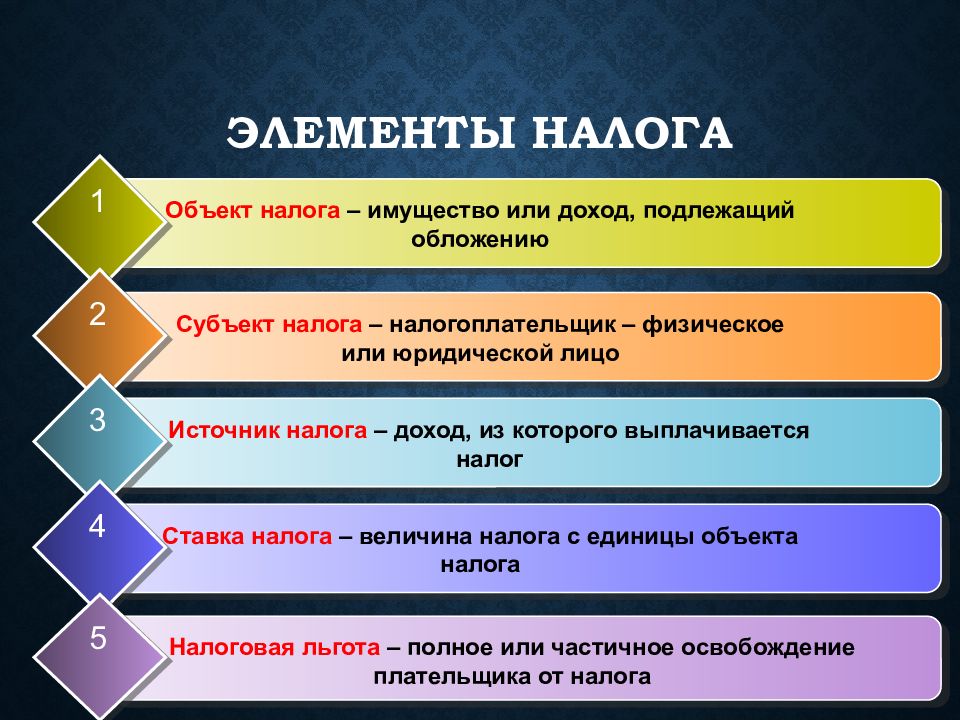 ЭЛЕМЕНТЫ НАЛОГА

1
Объект налога – имущество или доход, подлежащий обложению

2
Субъект налога – налогоплательщик – физическое или юридической лицо

3
Источник налога – доход, из которого выплачивается налог

4
Ставка налога – величина налога с единицы объекта налога

5
Налоговая льгота – полное или частичное освобождение плательщика от налога